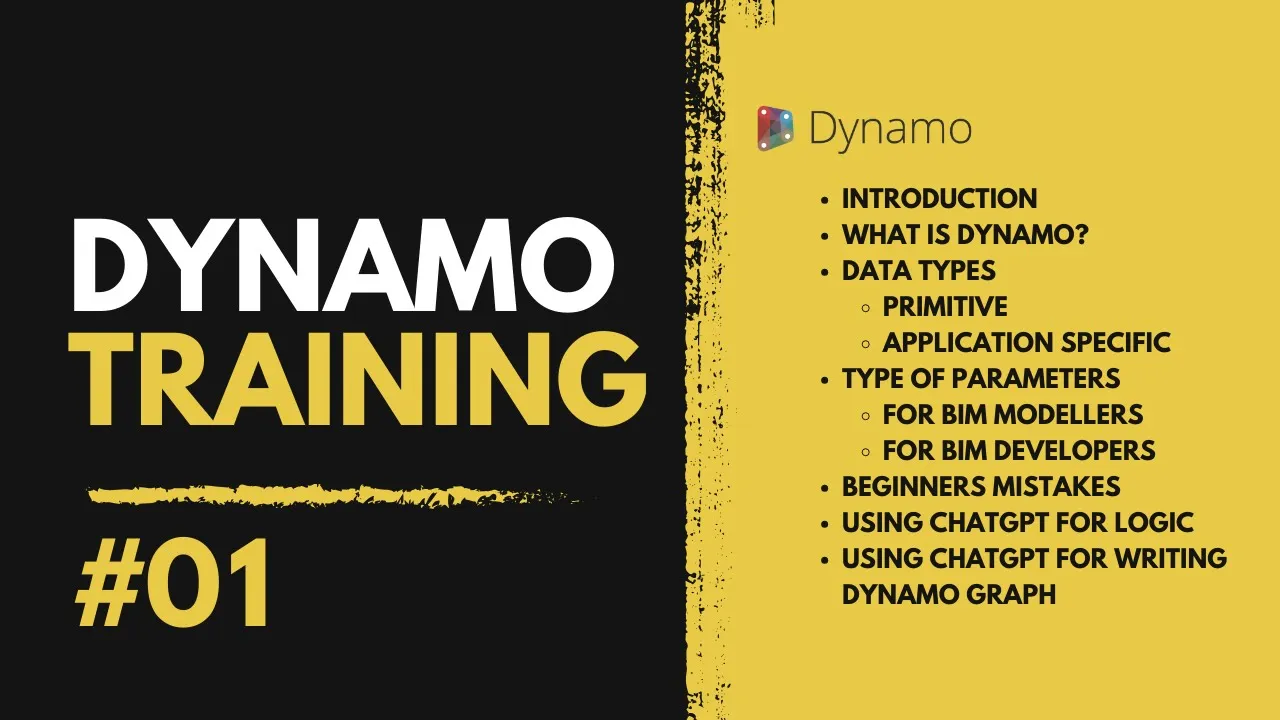 DYNAMO
TRAINING

#01

Dynamo

- INTRODUCTION
- WHAT IS DYNAMO?
- DATA TYPES
  - PRIMITIVE
  - APPLICATION SPECIFIC
- TYPE OF PARAMETERS
  - FOR BIM MODELLERS
  - FOR BIM DEVELOPERS
- BEGINNERS MISTAKES
- USING CHATGPT FOR LOGIC
- USING CHATGPT FOR WRITING DYNAMO GRAPH